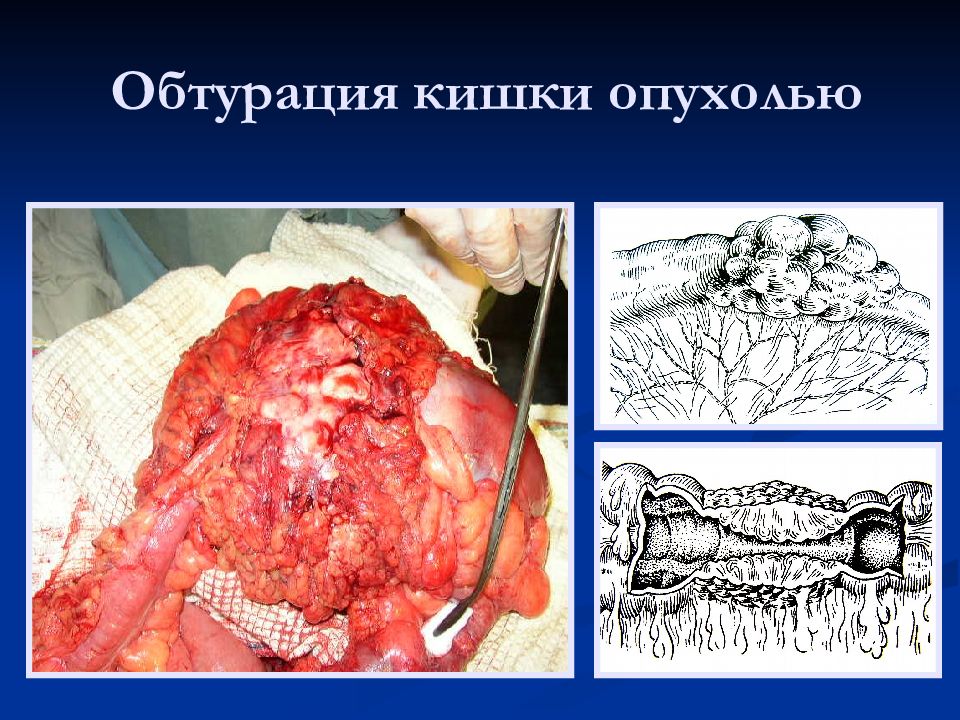 Обтурация кишки опухолью